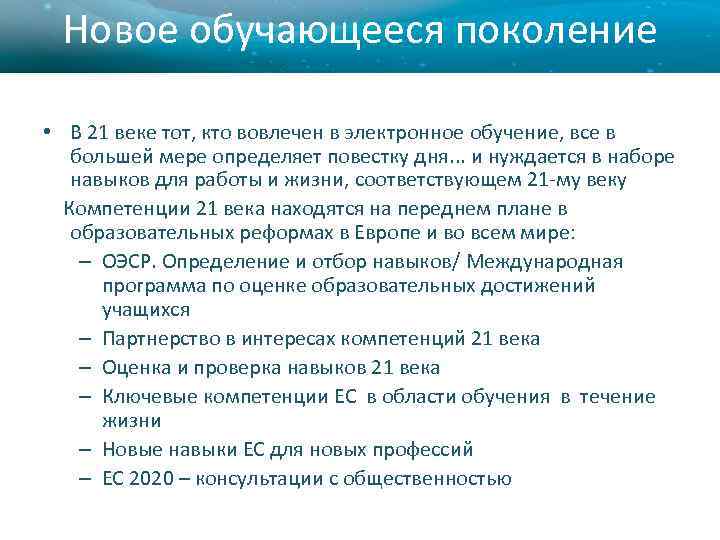 Новое обучающееся поколение

• В 21 веке тот, кто вовлечен в электронное обучение, все в большей мере определяет повестку дня... и нуждается в наборе навыков для работы и жизни, соответствующем 21-му веку

Компетенции 21 века находятся на переднем плане в образовательных реформах в Европе и во всем мире:

– ОЭСР. Определение и отбор навыков/ Международная программа по оценке образовательных достижений учащихся
– Партнерство в интересах компетенций 21 века
– Оценка и проверка навыков 21 века
– Ключевые компетенции ЕС в области обучения в течение жизни
– Новые навыки ЕС для новых профессий
– ЕС 2020 – консультации с общественностью